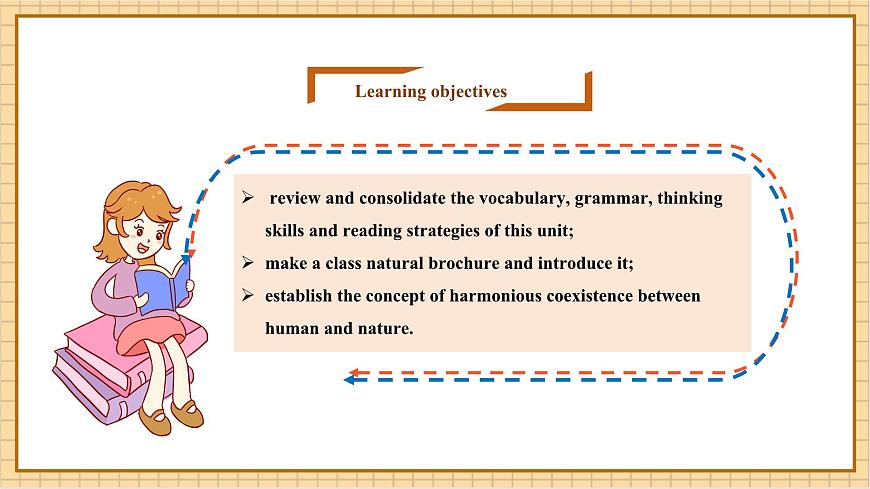 Learning objectives

➢ review and consolidate the vocabulary, grammar, thinking skills and reading strategies of this unit;

➢ make a class natural brochure and introduce it;

➢ establish the concept of harmonious coexistence between human and nature.